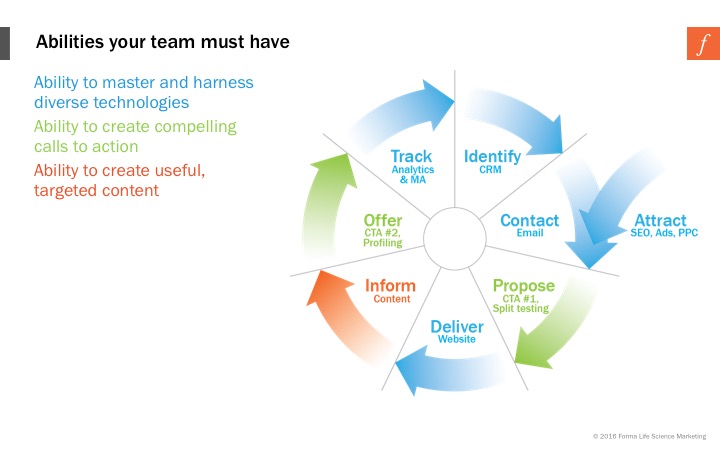 Abilities your team must have

f

Ability to master and harness diverse technologies

Ability to create compelling calls to action

Ability to create useful, targeted content

Track
Analytics & MA

Identify
CRM

Contact
Email

Attract
SEO, Ads, PPC

Propose
CTA #1, Split testing

Deliver
Website

Inform
Content

Offer
CTA #2, Profiling

© 2016 Forma Life Science Marketing